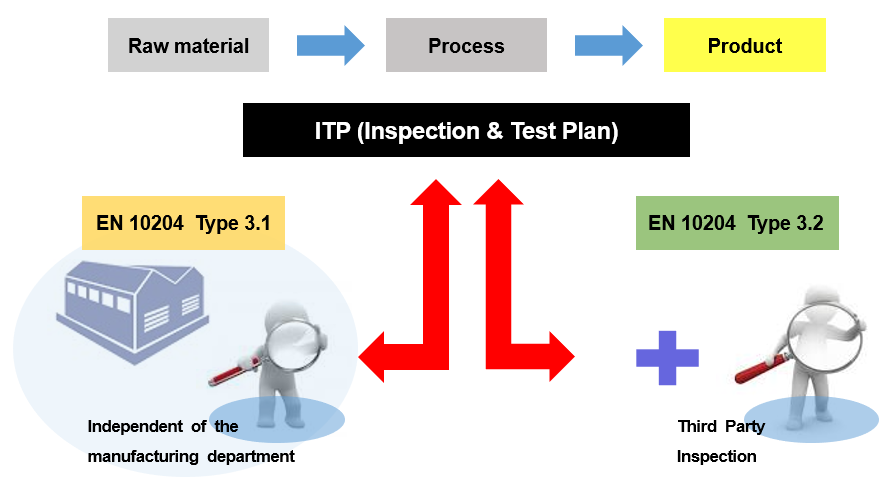 Raw material

Process

Product

ITP (Inspection & Test Plan)

EN 10204 Type 3.1

EN 10204 Type 3.2

Independent of the manufacturing department

Third Party Inspection